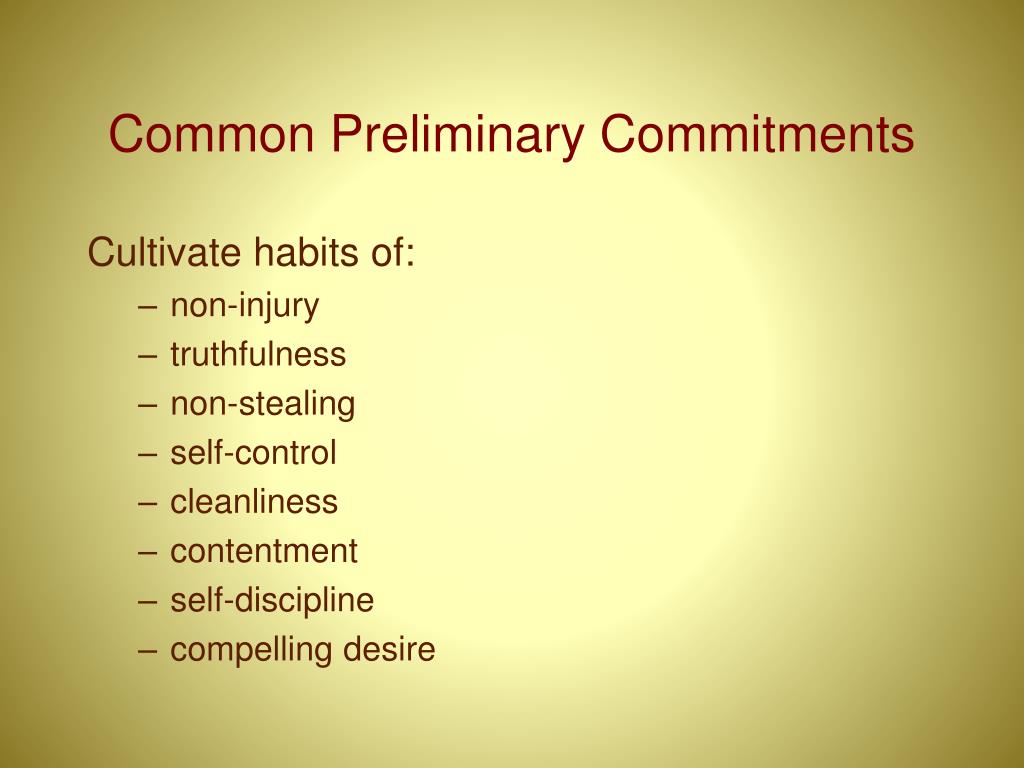 Common Preliminary Commitments

Cultivate habits of:

– non-injury
– truthfulness
– non-stealing
– self-control
– cleanliness
– contentment
– self-discipline
– compelling desire